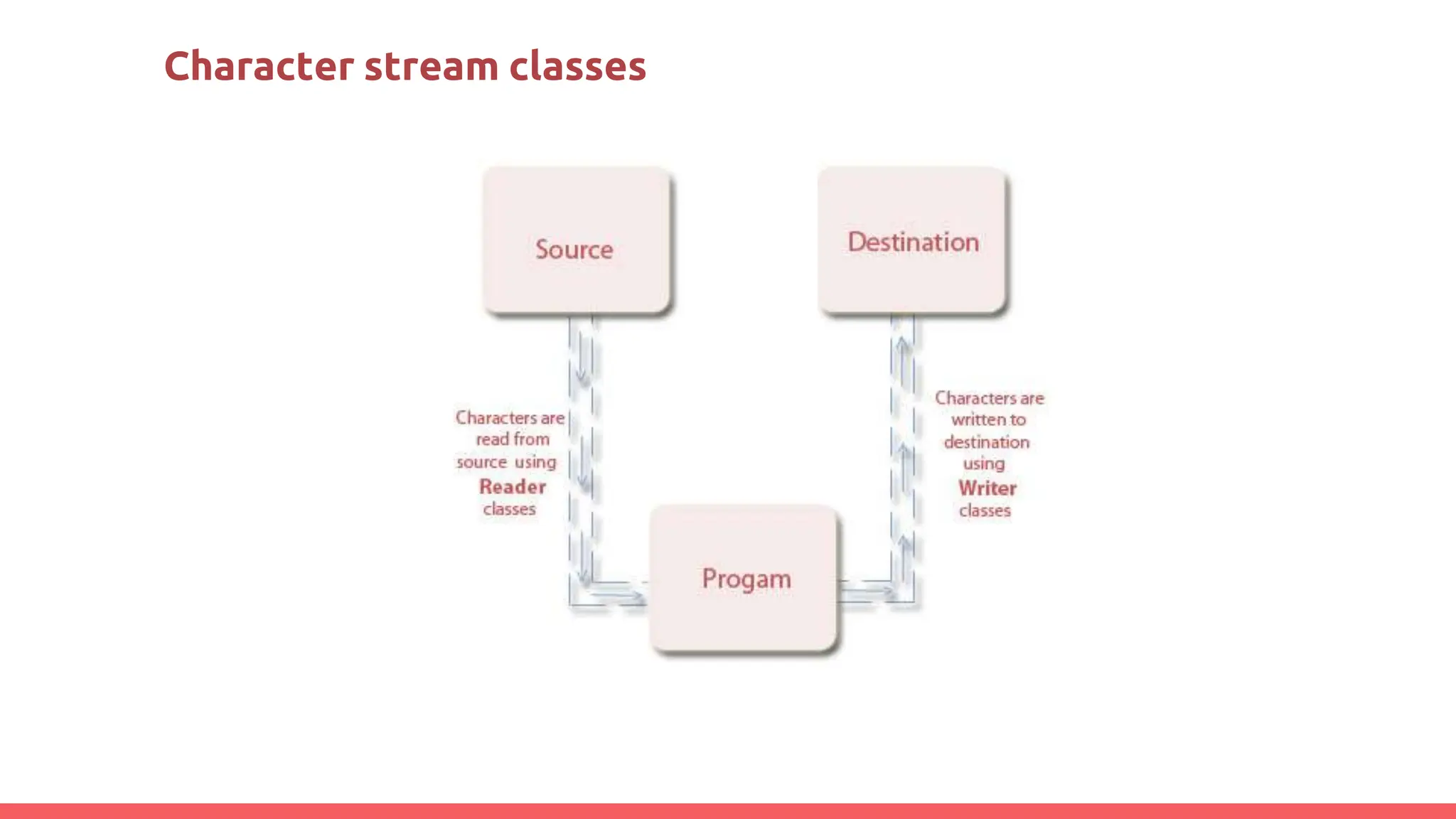 Character stream classes

Source

Destination

Characters are read from source using Reader classes

Characters are written to destination using Writer classes

Progam